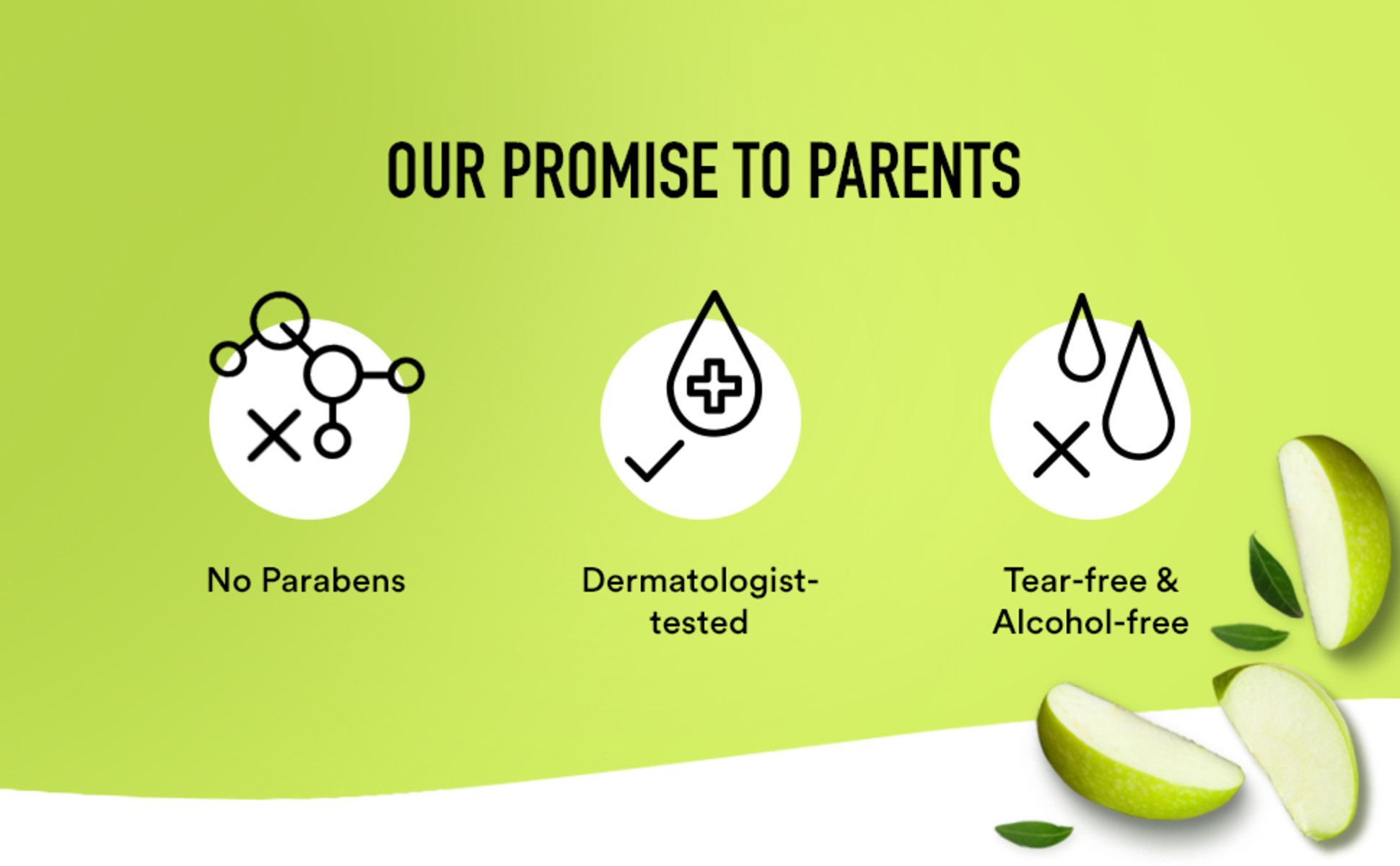 OUR PROMISE TO PARENTS

No Parabens

Dermatologist-tested

Tear-free & Alcohol-free